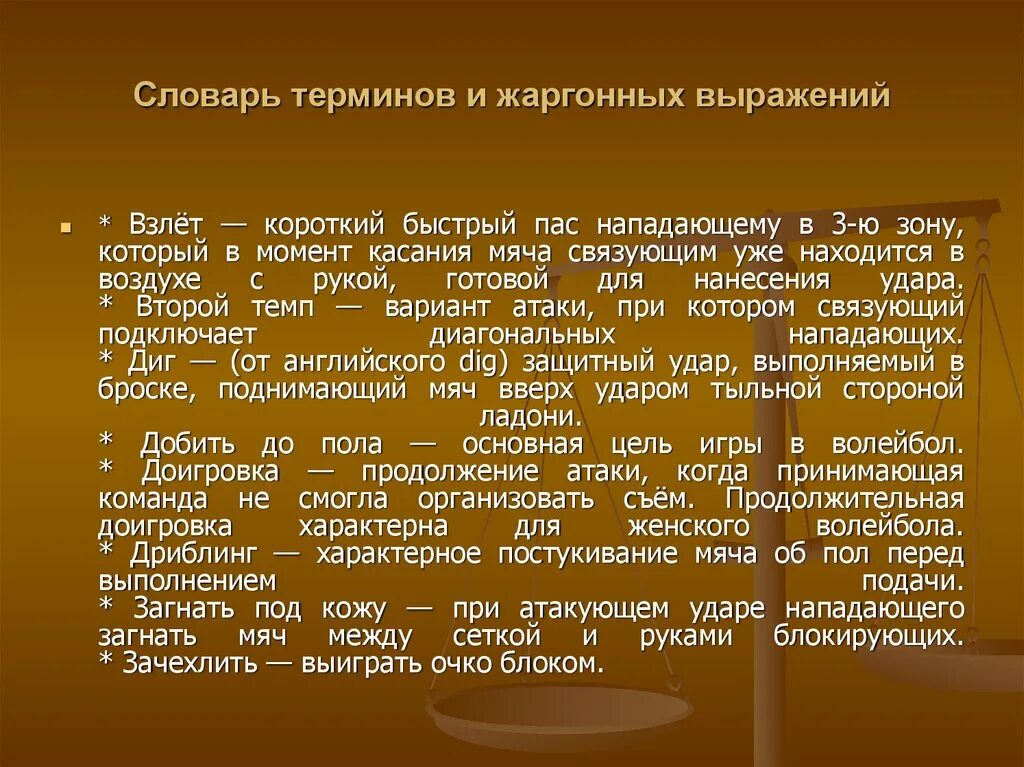 Словарь терминов и жаргонных выражений

* Взлёт — короткий быстрый пас нападающему в 3-ю зону, который в момент касания мяча связующим уже находится в воздухе с рукой, готовой для нанесения удара.
* Второй темп — вариант атаки, при котором связующий подключает диагональных нападающих.
* Диг — (от английского dig) защитный удар, выполняемый в броске, поднимающий мяч вверх ударом тыльной стороной ладони.
* Добить до пола — основная цель игры в волейбол.
* Доигровка — продолжение атаки, когда принимающая команда не смогла организовать съём. Продолжительная доигровка характерна для женского волейбола.
* Дриблинг — характерное постукивание мяча об пол перед выполнением подачи.
* Загнать под кожу — при атакующем ударе нападающего загнать мяч между сеткой и руками блокирующих.
* Зачехлить — выиграть очко блоком.